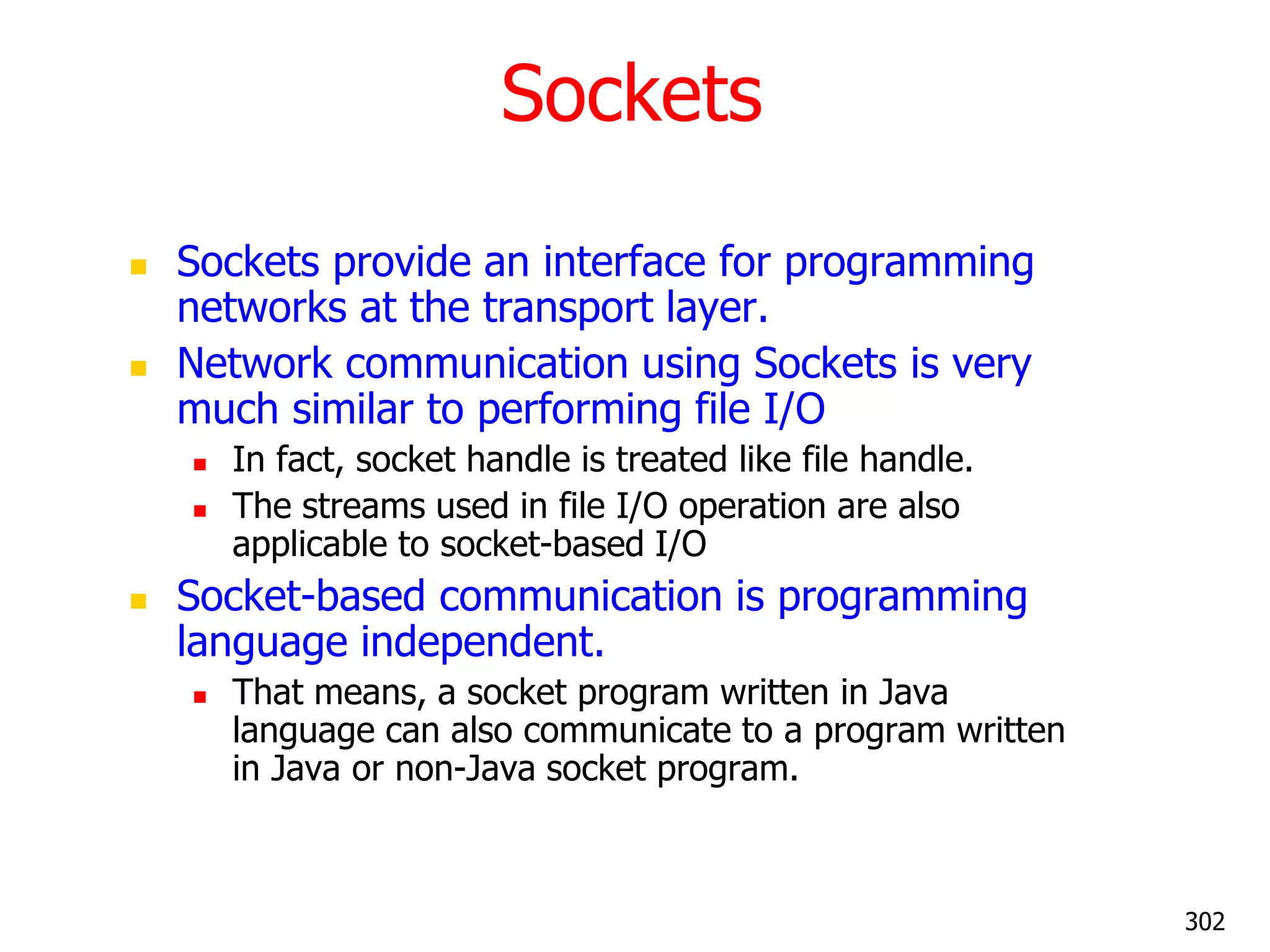 Sockets

- Sockets provide an interface for programming networks at the transport layer.
- Network communication using Sockets is very much similar to performing file I/O
  - In fact, socket handle is treated like file handle.
  - The streams used in file I/O operation are also applicable to socket-based I/O
- Socket-based communication is programming language independent.
  - That means, a socket program written in Java language can also communicate to a program written in Java or non-Java socket program.

302